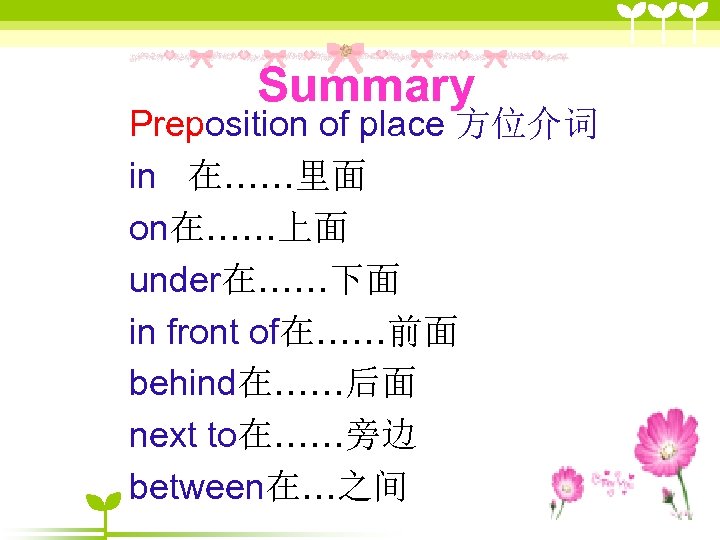 Summary

Preposition of place 方位介词

in 在……里面

on在……上面

under在……下面

in front of在……前面

behind在……后面

next to在……旁边

between在…之间